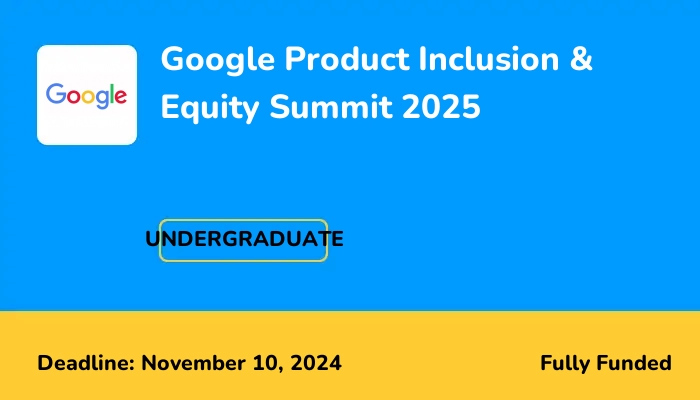 Google

Google Product Inclusion & Equity Summit 2025

UNDERGRADUATE

Deadline: November 10, 2024

Fully Funded